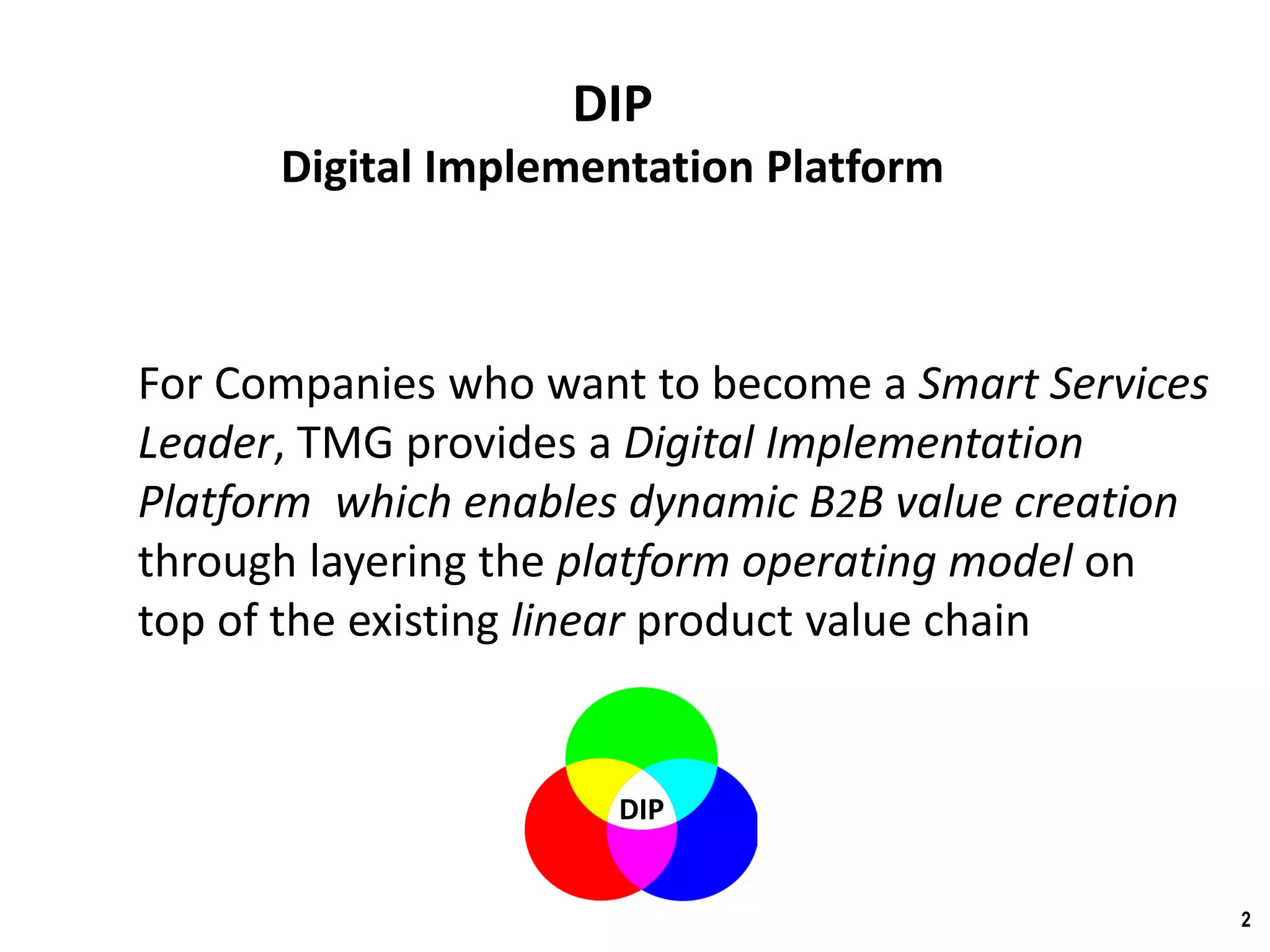 DIP
Digital Implementation Platform

For Companies who want to become a Smart Services Leader, TMG provides a Digital Implementation Platform which enables dynamic B2B value creation through layering the platform operating model on top of the existing linear product value chain

DIP

2